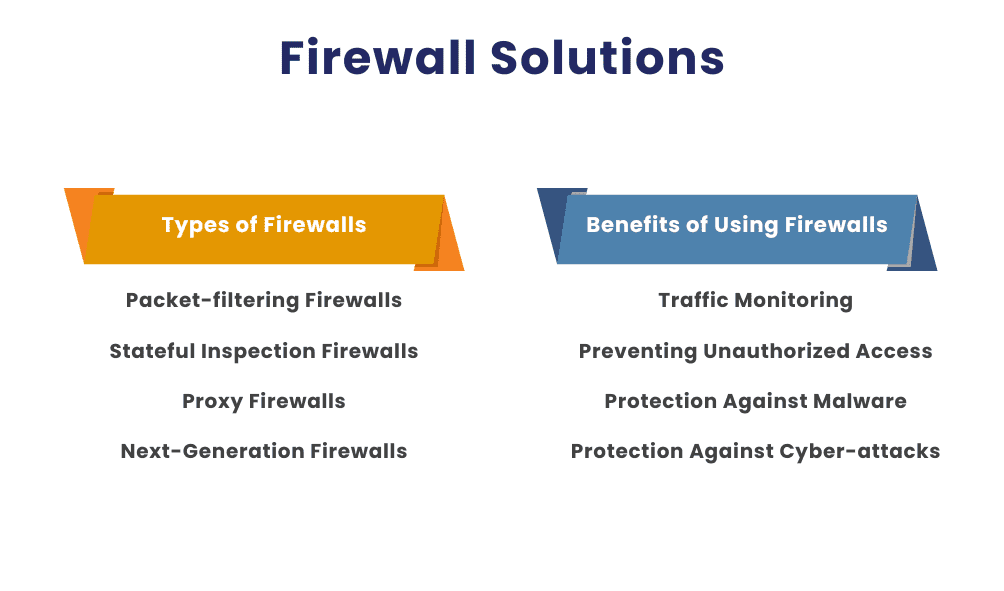 Firewall Solutions

Types of Firewalls

Packet-filtering Firewalls

Stateful Inspection Firewalls

Proxy Firewalls

Next-Generation Firewalls

Benefits of Using Firewalls

Traffic Monitoring

Preventing Unauthorized Access

Protection Against Malware

Protection Against Cyber-attacks